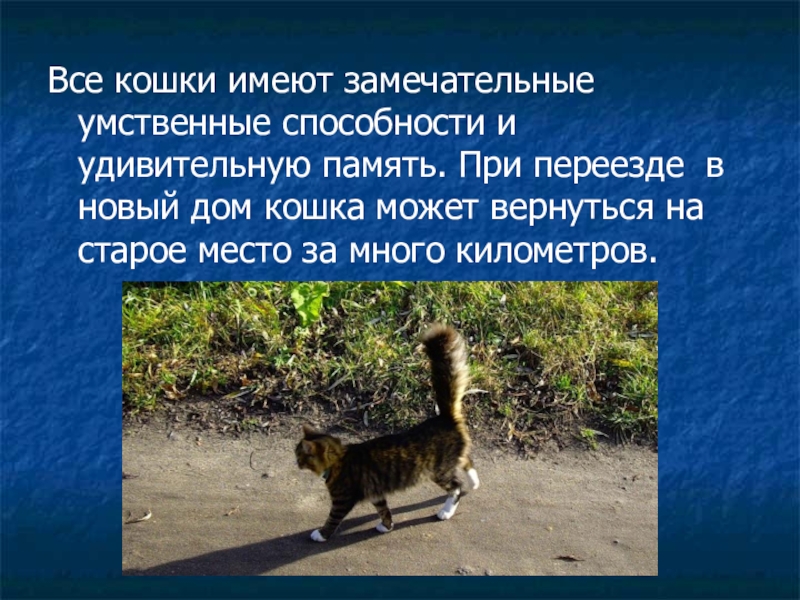 Все кошки имеют замечательные умственные способности и удивительную память. При переезде в новый дом кошка может вернуться на старое место за много километров.